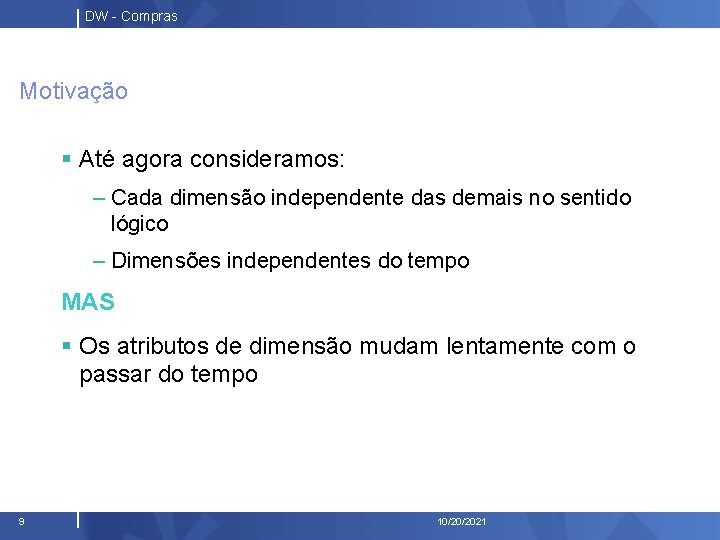 DW - Compras

Motivação

▪ Até agora consideramos:

– Cada dimensão independente das demais no sentido lógico

– Dimensões independentes do tempo

MAS

▪ Os atributos de dimensão mudam lentamente com o passar do tempo

9

10/20/2021